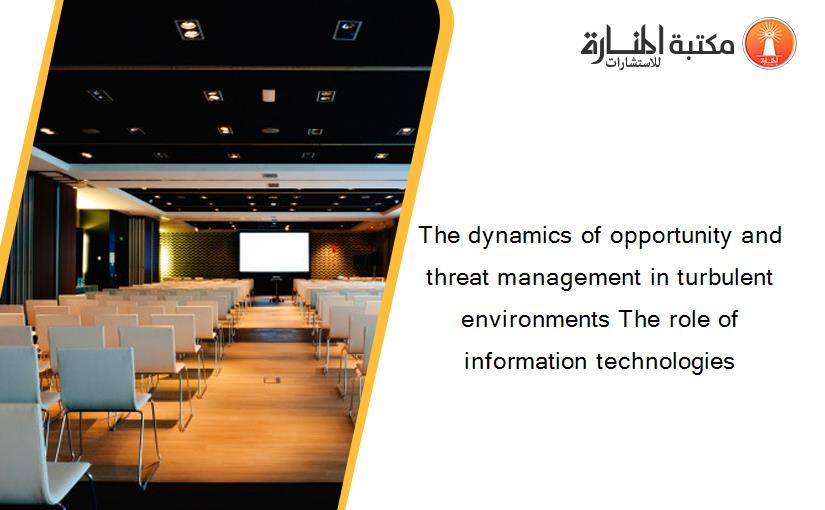 مكتبة المنارة للاستشارات

The dynamics of opportunity and threat management in turbulent environments The role of information technologies